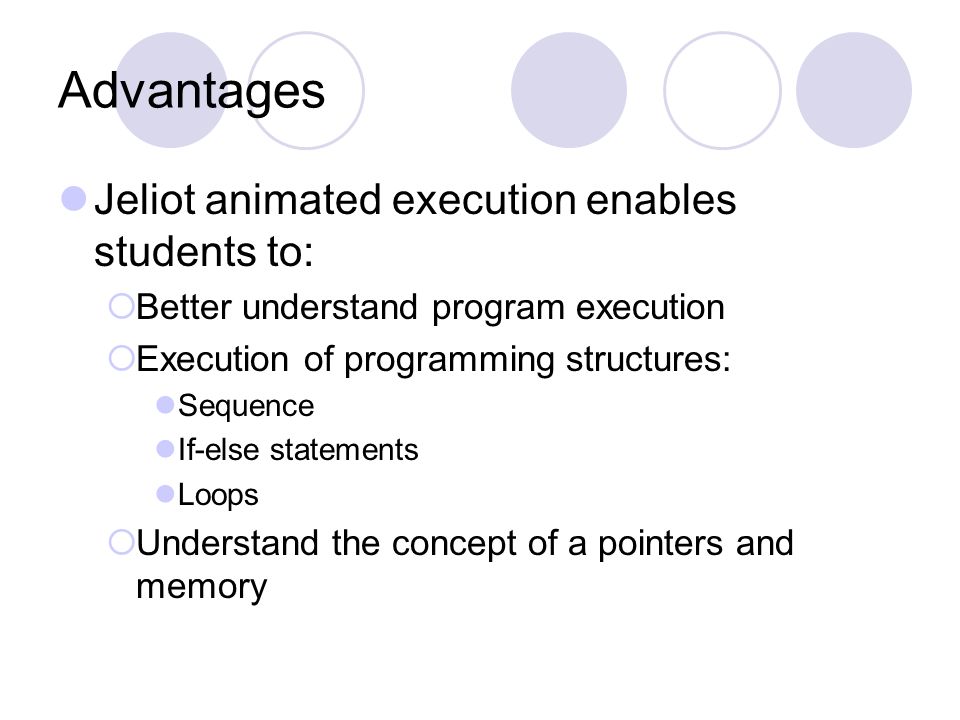 Advantages

Jeliot animated execution enables students to:

Better understand program execution

Execution of programming structures:

Sequence

If-else statements

Loops

Understand the concept of a pointers and memory